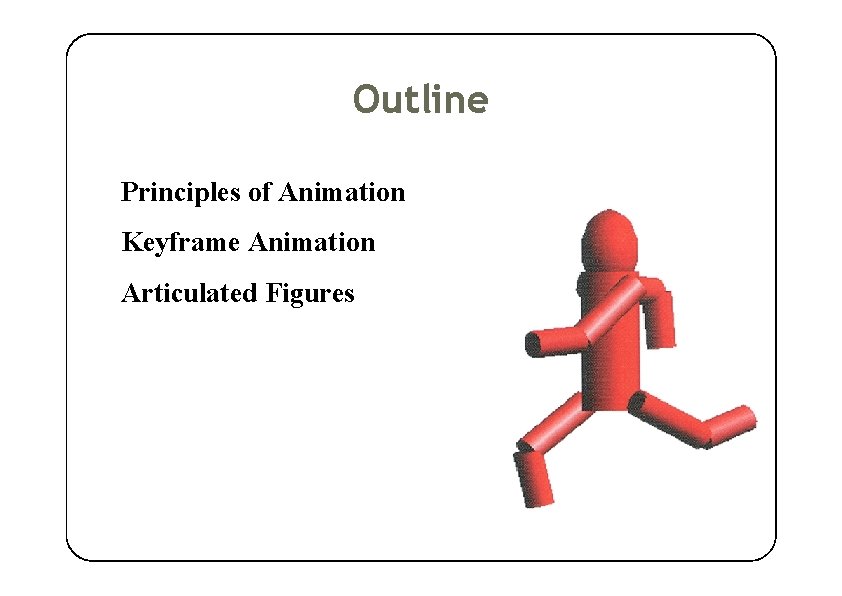 Outline

Principles of Animation

Keyframe Animation

Articulated Figures